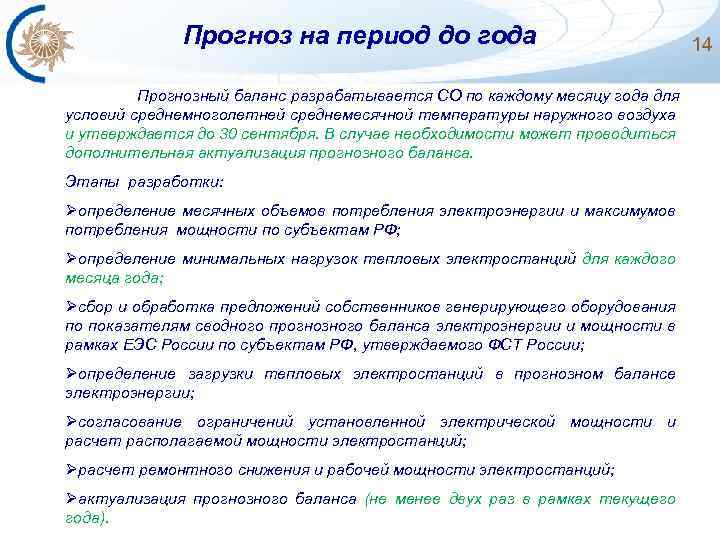 Прогноз на период до года

14

Прогнозный баланс разрабатывается СО по каждому месяцу года для условий среднемноголетней среднемесячной температуры наружного воздуха и утверждается до 30 сентября. В случае необходимости может проводиться дополнительная актуализация прогнозного баланса.

Этапы разработки:

➢определение месячных объемов потребления электроэнергии и максимумов потребления мощности по субъектам РФ;

➢определение минимальных нагрузок тепловых электростанций для каждого месяца года;

➢сбор и обработка предложений собственников генерирующего оборудования по показателям сводного прогнозного баланса электроэнергии и мощности в рамках ЕЭС России по субъектам РФ, утверждаемого ФСТ России;

➢определение загрузки тепловых электростанций в прогнозном балансе электроэнергии;

➢согласование ограничений установленной электрической мощности и расчет располагаемой мощности электростанций;

➢расчет ремонтного снижения и рабочей мощности электростанций;

➢актуализация прогнозного баланса (не менее двух раз в рамках текущего года).